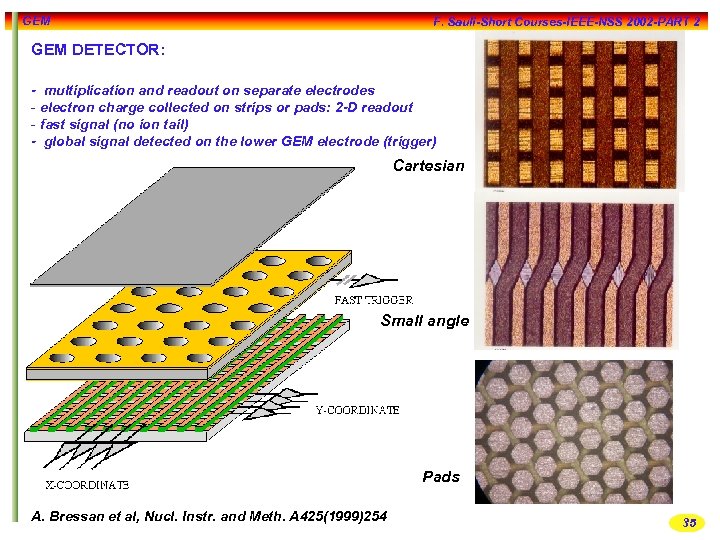 GEM

F. Sauli-Short Courses-IEEE-NSS 2002-PART 2

GEM DETECTOR:

- multiplication and readout on separate electrodes
- electron charge collected on strips or pads: 2-D readout
- fast signal (no ion tail)
- global signal detected on the lower GEM electrode (trigger)

Cartesian

FAST TRIGGER

Small angle

Y-COORDINATE

X-COORDINATE

Pads

A. Bressan et al, Nucl. Instr. and Meth. A425(1999)254

35